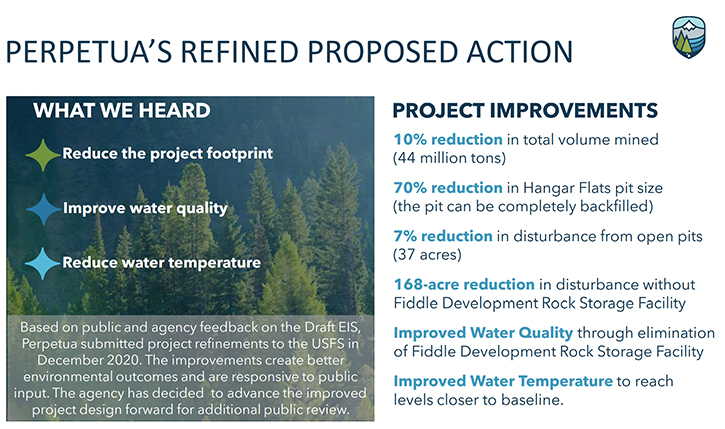 PERPETUA'S REFINED PROPOSED ACTION

WHAT WE HEARD

Reduce the project footprint

Improve water quality

Reduce water temperature

Based on public and agency feedback on the Draft EIS, Perpetua submitted project refinements to the USFS in December 2020. The improvements create better environmental outcomes and are responsive to public input. The agency has decided to advance the improved project design forward for additional public review.

PROJECT IMPROVEMENTS

10% reduction in total volume mined (44 million tons)

70% reduction in Hangar Flats pit size (the pit can be completely backfilled)

7% reduction in disturbance from open pits (37 acres)

168-acre reduction in disturbance without Fiddle Development Rock Storage Facility

Improved Water Quality through elimination of Fiddle Development Rock Storage Facility

Improved Water Temperature to reach levels closer to baseline.